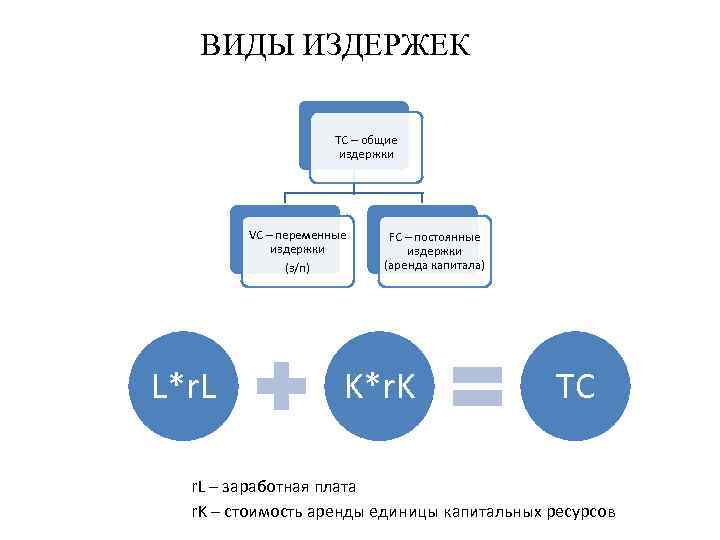 ВИДЫ ИЗДЕРЖЕК

TC – общие издержки

VC – переменные издержки (з/п)

FC – постоянные издержки (аренда капитала)

L*rL

K*rK

TC

rL – заработная плата

rK – стоимость аренды единицы капитальных ресурсов